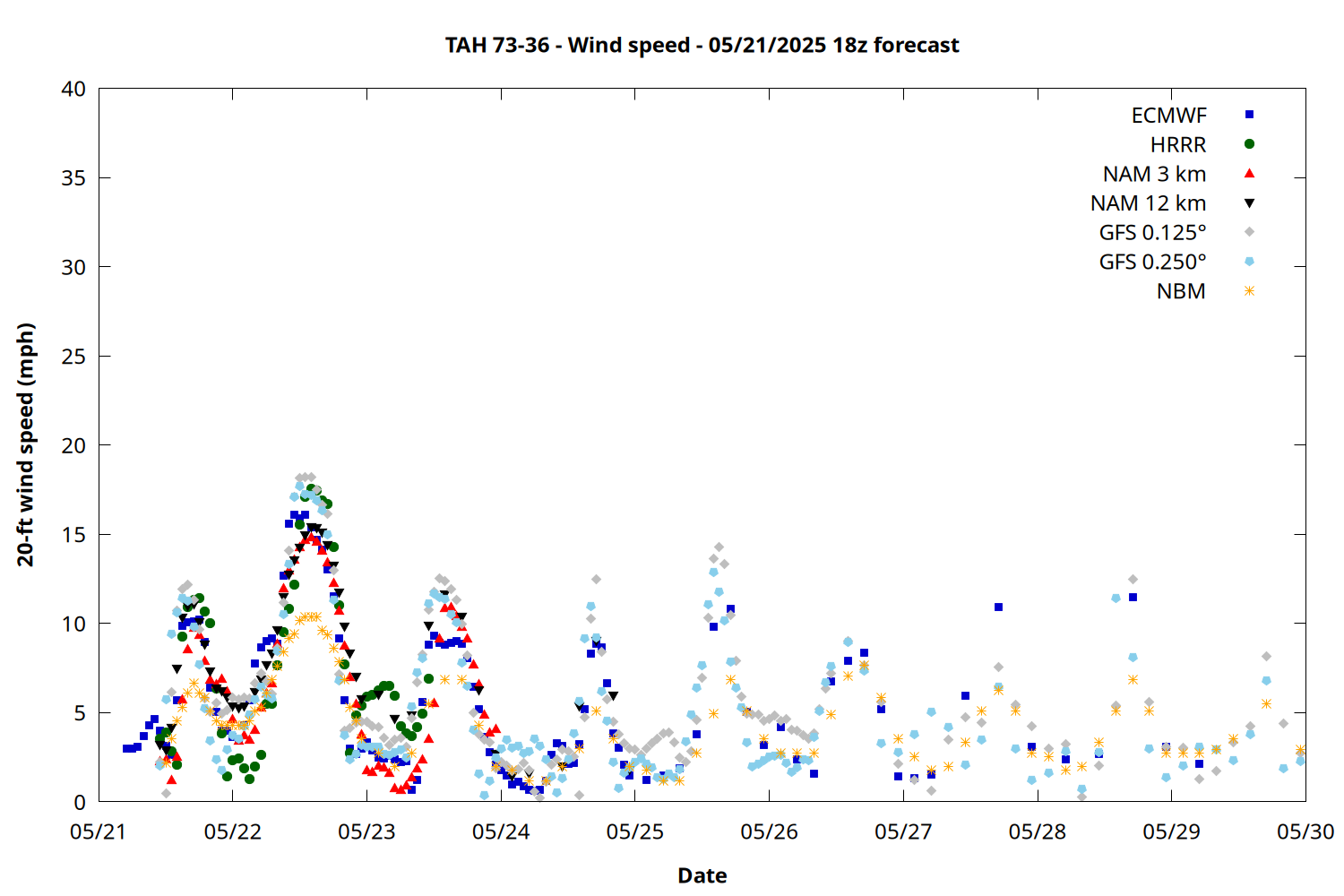 TAH 73-36 - Wind speed - 05/21/2025 18z forecast

ECMWF
HRRR
NAM 3 km
NAM 12 km
GFS 0.125°
GFS 0.250°
NBM

20-ft wind speed (mph)

40
35
30
25
20
15
10
5
0

05/21
05/22
05/23
05/24
05/25
05/26
05/27
05/28
05/29
05/30

Date